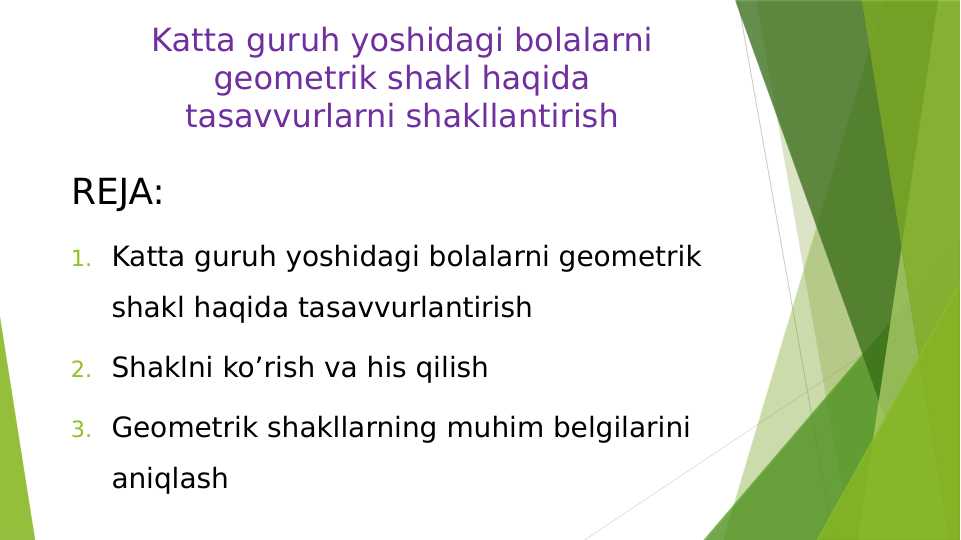 Katta guruh yoshidagi bolalarni geometrik shakl haqida tasavvurlarni shakllantirish

REJA:

1. Katta guruh yoshidagi bolalarni geometrik shakl haqida tasavvurlantirish
2. Shaklni ko’rish va his qilish
3. Geometrik shakllarning muhim belgilarini aniqlash